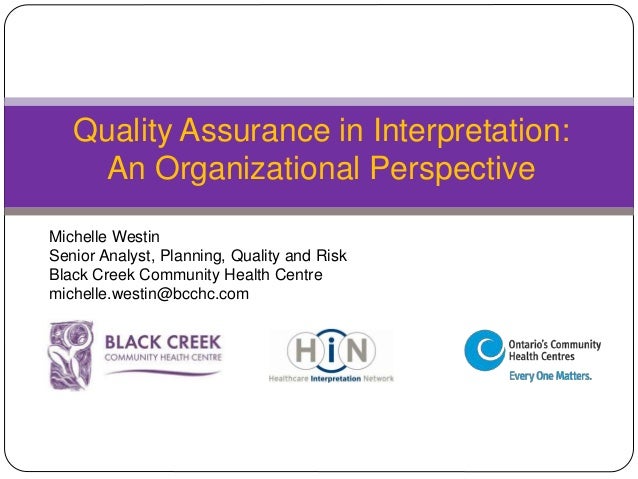 Quality Assurance in Interpretation: An Organizational Perspective

Michelle Westin
Senior Analyst, Planning, Quality and Risk
Black Creek Community Health Centre
michelle.westin@bcchc.com

BLACK CREEK
COMMUNITY HEALTH CENTRE

HiN
Healthcare Interpretation Network

Ontario's Community Health Centres
Every One Matters.